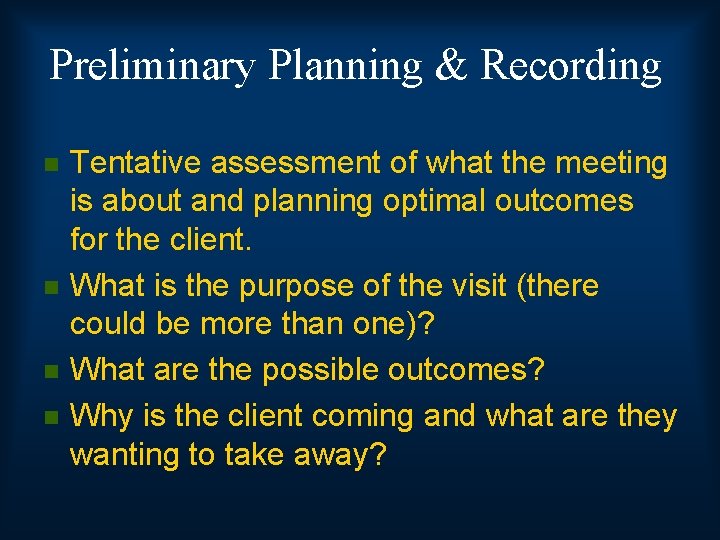 Preliminary Planning & Recording

- Tentative assessment of what the meeting is about and planning optimal outcomes for the client.
- What is the purpose of the visit (there could be more than one)?
- What are the possible outcomes?
- Why is the client coming and what are they wanting to take away?